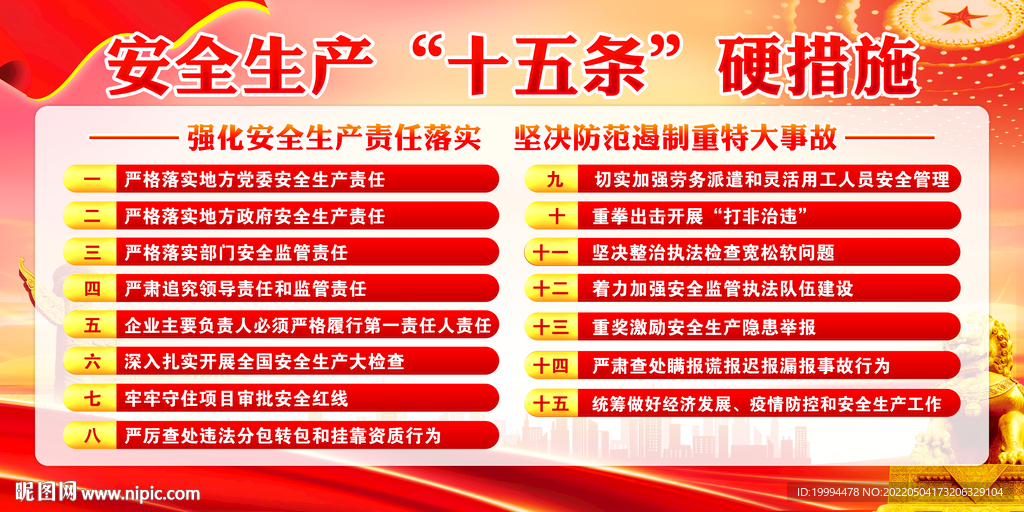 安全生产“十五条”硬措施

强化安全生产责任落实　坚决防范遏制重特大事故

一　严格落实地方党委安全生产责任

二　严格落实地方政府安全生产责任

三　严格落实部门安全监管责任

四　严肃追究领导责任和监管责任

五　企业主要负责人必须严格履行第一责任人责任

六　深入扎实开展全国安全生产大检查

七　牢牢守住项目审批安全红线

八　严厉查处违法分包转包和挂靠资质行为

九　切实加强劳务派遣和灵活用工人员安全管理

十　重拳出击开展“打非治违”

十一　坚决整治执法检查宽松软问题

十二　着力加强安全监管执法队伍建设

十三　重奖激励安全生产隐患举报

十四　严肃查处瞒报谎报迟报漏报事故行为

十五　统筹做好经济发展、疫情防控和安全生产工作

昵图网 www.nipic.com

ID:19994478 NO:20220504173206329104